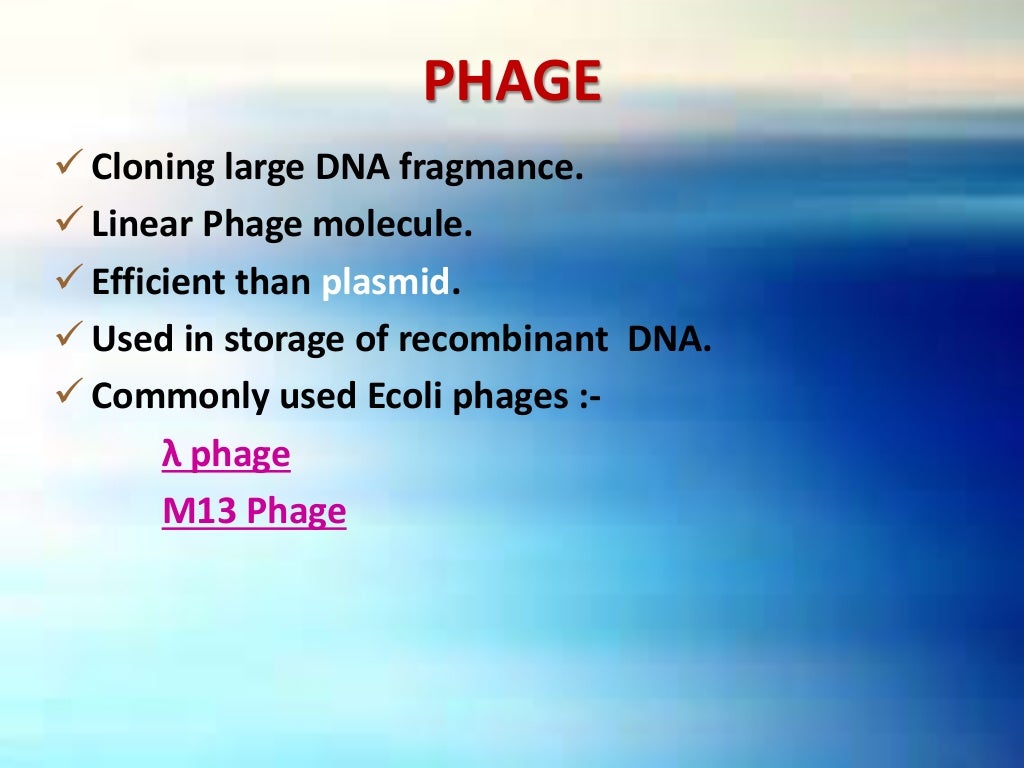 PHAGE

✓ Cloning large DNA fragmance.
✓ Linear Phage molecule.
✓ Efficient than plasmid.
✓ Used in storage of recombinant DNA.
✓ Commonly used Ecoli phages :-

λ phage

M13 Phage